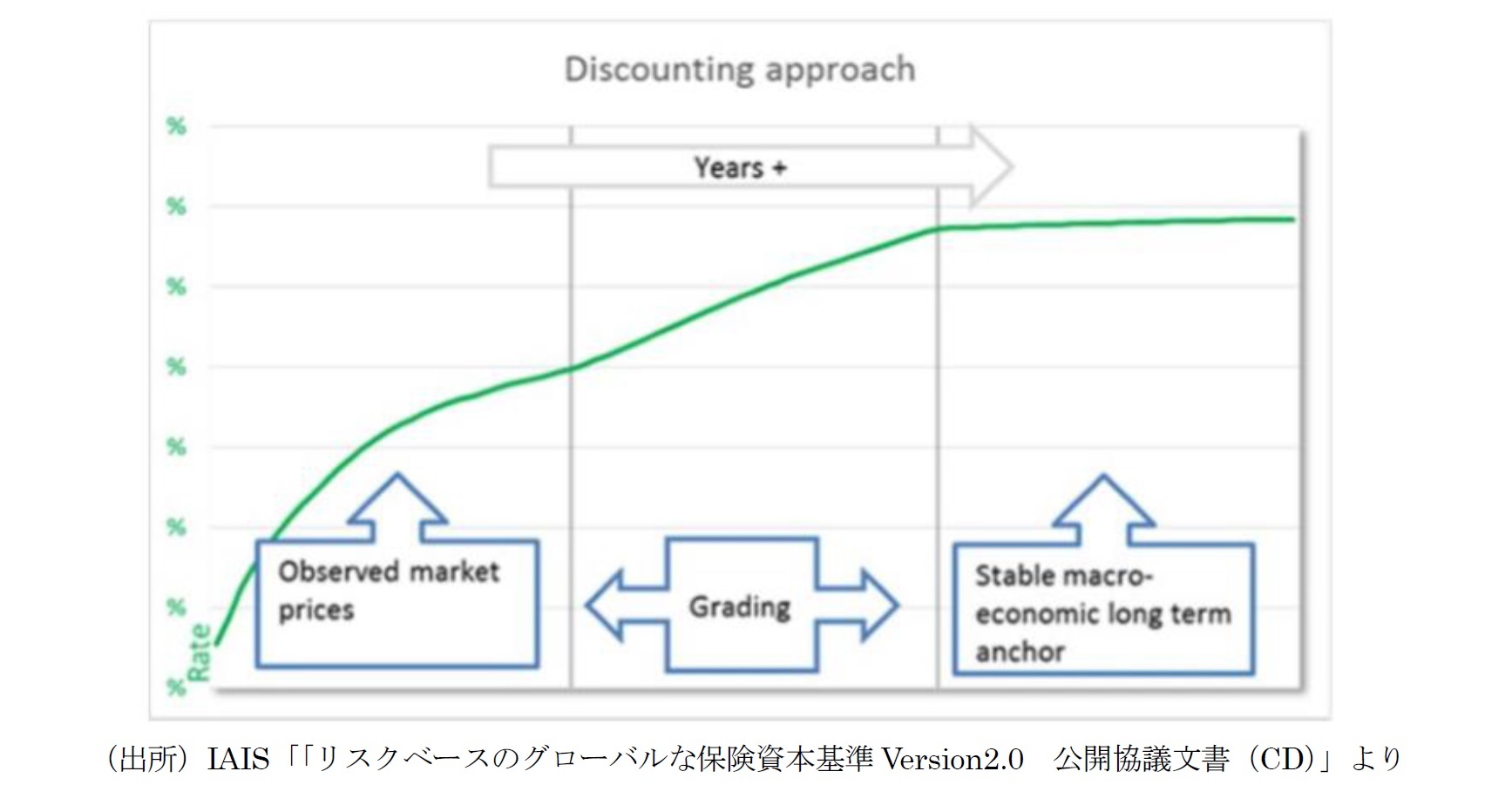 Discounting approach

%
%
%
%
%
%
%
%

Rate

Years +

Observed market prices

Grading

Stable macro-economic long term anchor

（出所）IAIS「「リスクベースのグローバルな保険資本基準 Version2.0　公開協議文書（CD）」より